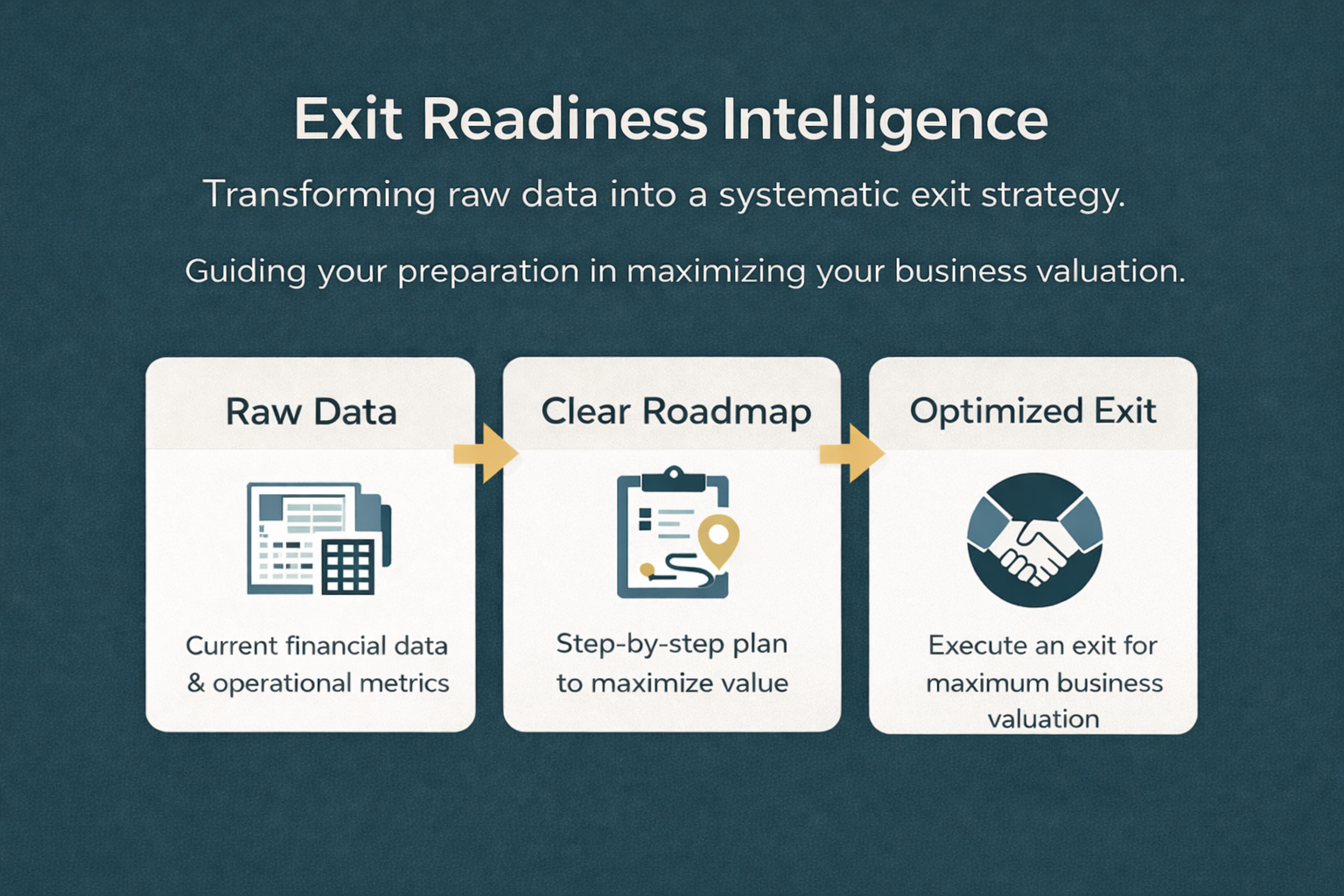 Exit Readiness Intelligence

Transforming raw data into a systematic exit strategy.

Guiding your preparation in maximizing your business valuation.

Raw Data

Current financial data & operational metrics

Clear Roadmap

Step-by-step plan to maximize value

Optimized Exit

Execute an exit for maximum business valuation